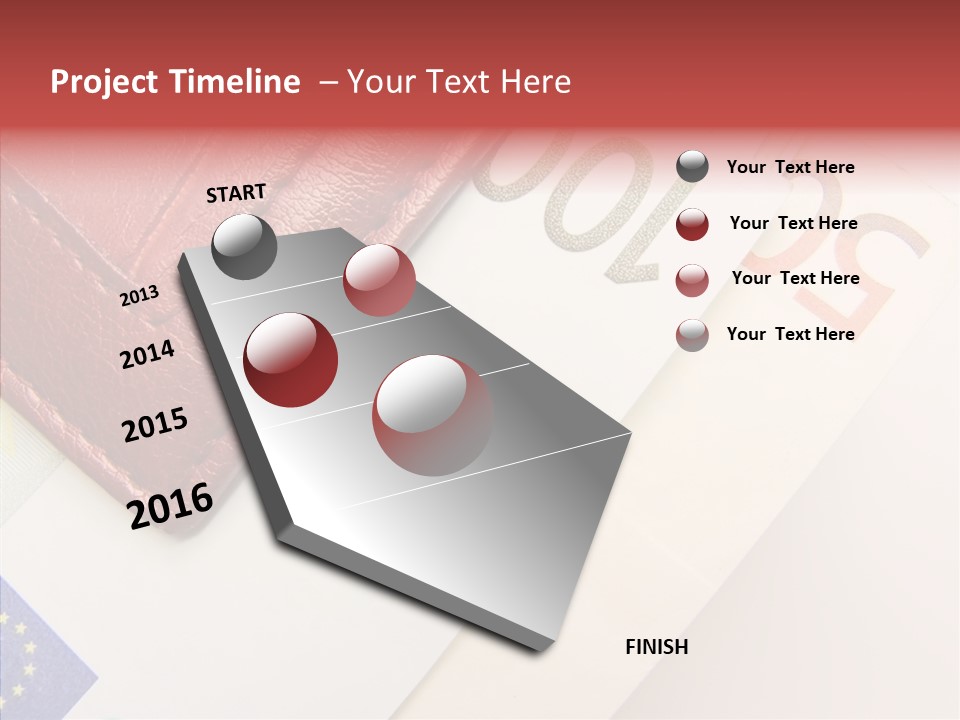 Project Timeline – Your Text Here

START

2013

2014

2015

2016

FINISH

Your Text Here

Your Text Here

Your Text Here

Your Text Here